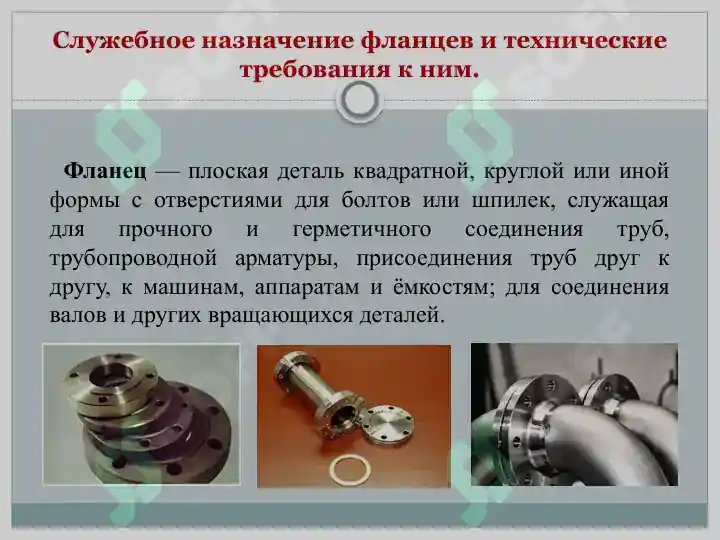 Служебное назначение фланцев и технические требования к ним.

Фланец — плоская деталь квадратной, круглой или иной формы с отверстиями для болтов или шпилек, служащая для прочного и герметичного соединения труб, трубопроводной арматуры, присоединения труб друг к другу, к машинам, аппаратам и ёмкостям; для соединения валов и других вращающихся деталей.